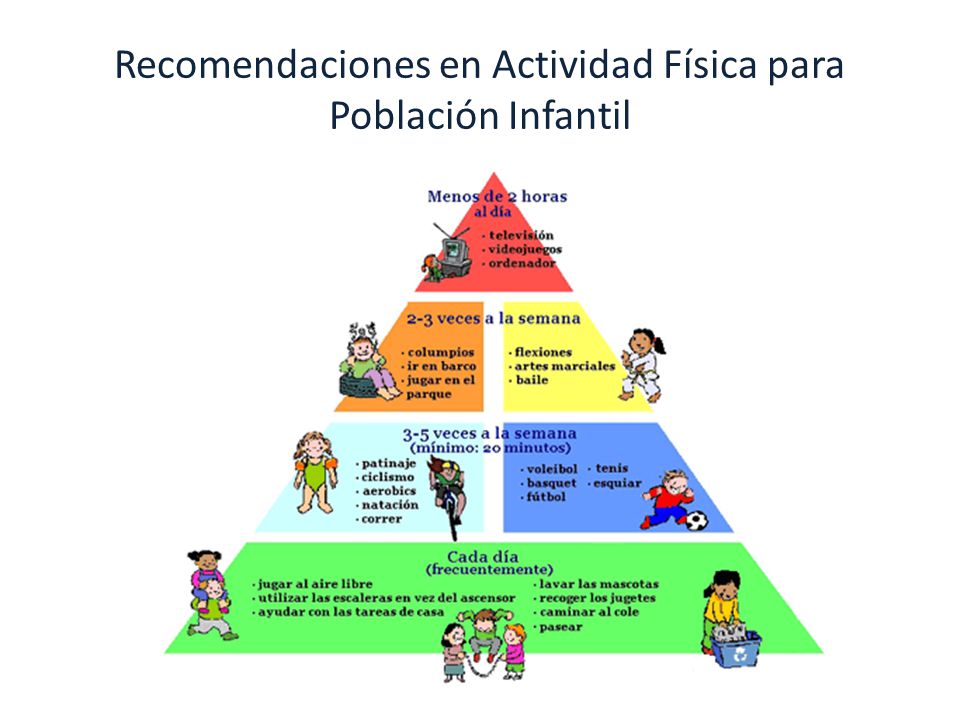 Recomendaciones en Actividad Física para Población Infantil

Menos de 2 horas al día
· televisión
· videojuegos
· ordenador

2-3 veces a la semana
· columpios
· ir en barco
· jugar en el parque

· flexiones
· artes marciales
· baile

3-5 veces a la semana
(mínimo: 20 minutos)
· patinaje
· ciclismo
· aerobics
· natación
· correr

· voleibol
· basquet
· fútbol

· tenis
· esquiar

Cada día
(frecuentemente)
· jugar al aire libre
· utilizar las escaleras en vez del ascensor
· ayudar con las tareas de casa

· lavar las mascotas
· recoger los jugetes
· caminar al cole
· pasear